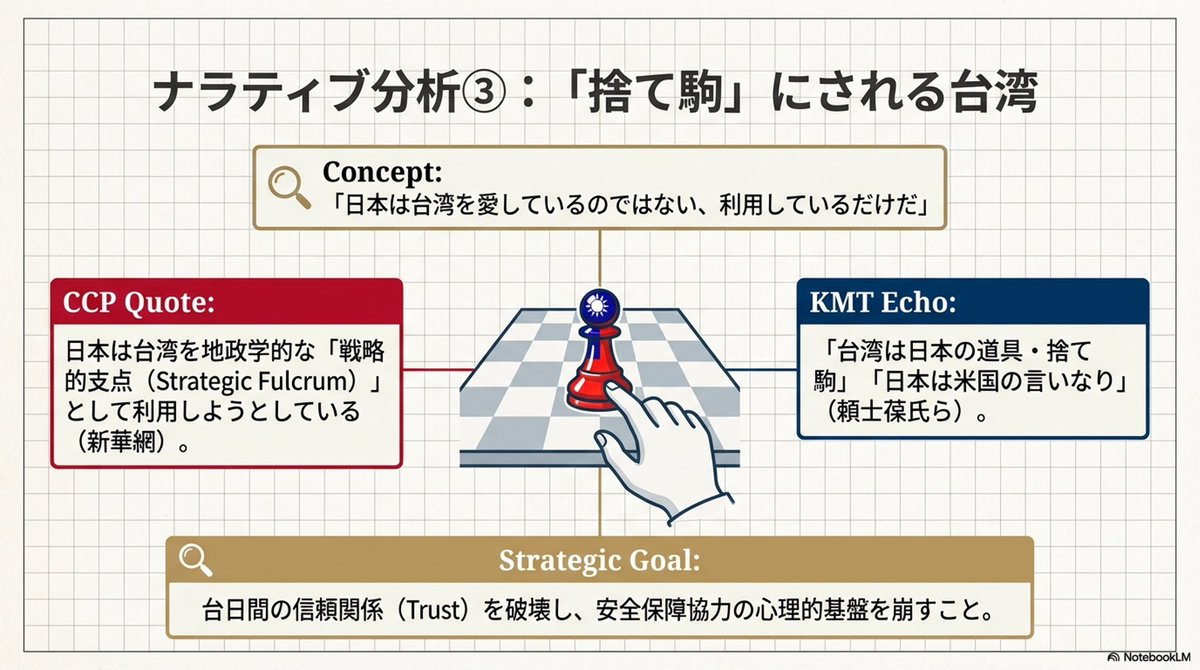 ナラティブ分析③：「捨て駒」にされる台湾

Concept:
「日本は台湾を愛しているのではない、利用しているだけだ」

CCP Quote:
日本は台湾を地政学的な「戦略的支点（Strategic Fulcrum）」として利用しようとしている（新華網）。

KMT Echo:
「台湾は日本の道具・捨て駒」「日本は米国の言いなり」（頼士葆氏ら）。

Strategic Goal:
台日間の信頼関係（Trust）を破壊し、安全保障協力の心理的基盤を崩すこと。

NotebookLM